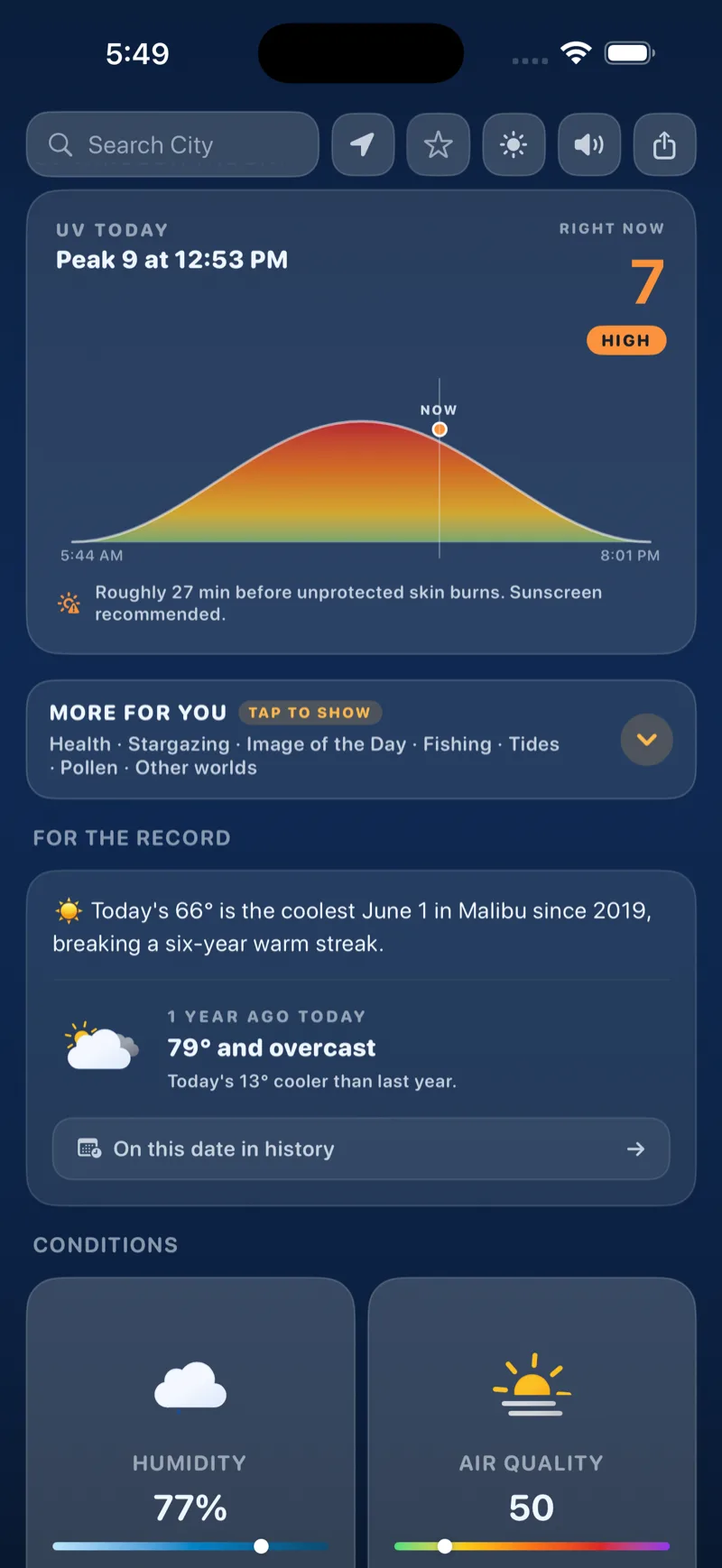 5:49

Search City

UV TODAY
Peak 9 at 12:53 PM

RIGHT NOW
7
HIGH

NOW

5:44 AM
8:01 PM

Roughly 27 min before unprotected skin burns. Sunscreen recommended.

MORE FOR YOU TAP TO SHOW
Health · Stargazing · Image of the Day · Fishing · Tides · Pollen · Other worlds

FOR THE RECORD

Today's 66° is the coolest June 1 in Malibu since 2019, breaking a six-year warm streak.

1 YEAR AGO TODAY
79° and overcast
Today's 13° cooler than last year.

On this date in history

CONDITIONS

HUMIDITY
77%

AIR QUALITY
50